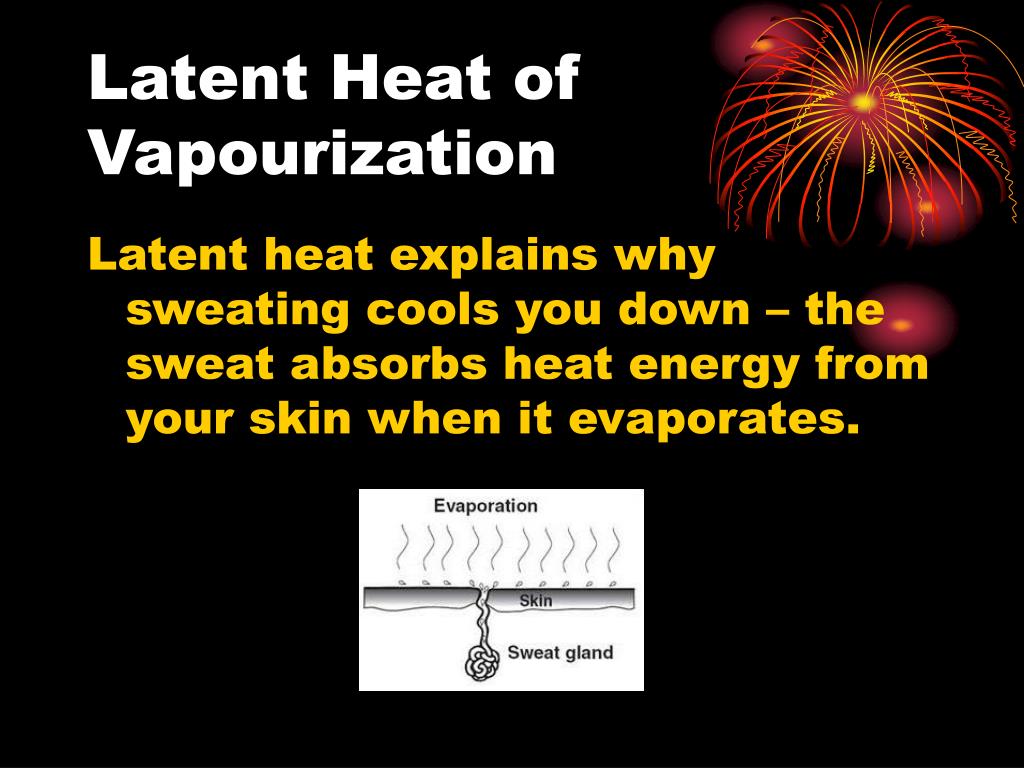 Latent Heat of Vapourization

Latent heat explains why sweating cools you down – the sweat absorbs heat energy from your skin when it evaporates.

Evaporation

Skin

Sweat gland